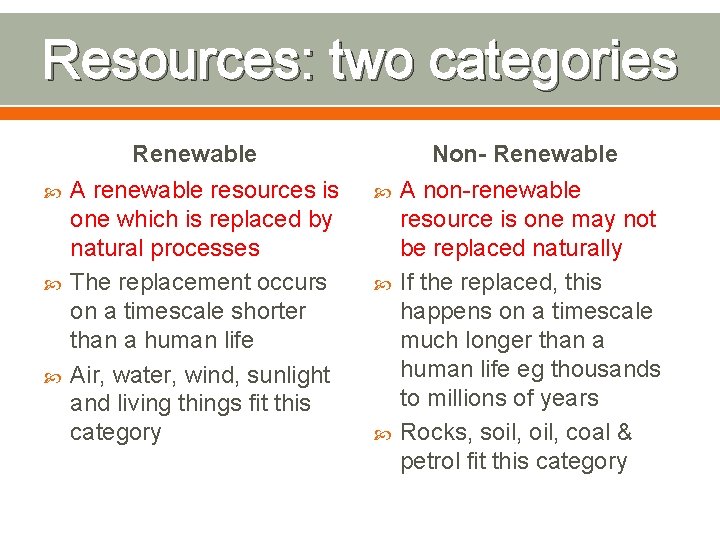 Resources: two categories

Renewable

A renewable resources is one which is replaced by natural processes

The replacement occurs on a timescale shorter than a human life

Air, water, wind, sunlight and living things fit this category

Non- Renewable

A non-renewable resource is one may not be replaced naturally

If the replaced, this happens on a timescale much longer than a human life eg thousands to millions of years

Rocks, soil, oil, coal & petrol fit this category